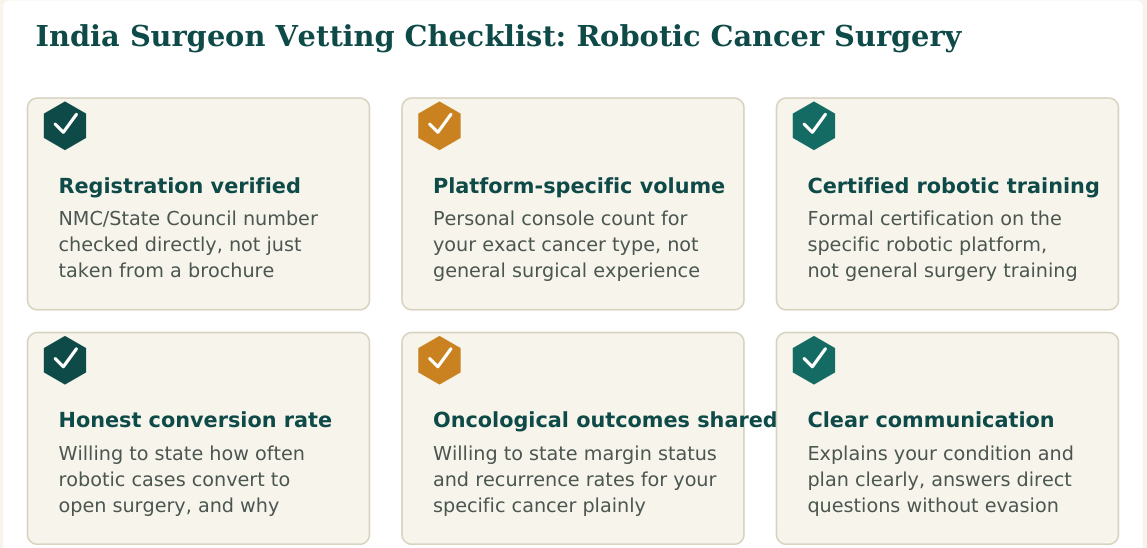 India Surgeon Vetting Checklist: Robotic Cancer Surgery

Registration verified
NMC/State Council number checked directly, not just taken from a brochure

Platform-specific volume
Personal console count for your exact cancer type, not general surgical experience

Certified robotic training
Formal certification on the specific robotic platform, not general surgery training

Honest conversion rate
Willing to state how often robotic cases convert to open surgery, and why

Oncological outcomes shared
Willing to state margin status and recurrence rates for your specific cancer plainly

Clear communication
Explains your condition and plan clearly, answers direct questions without evasion